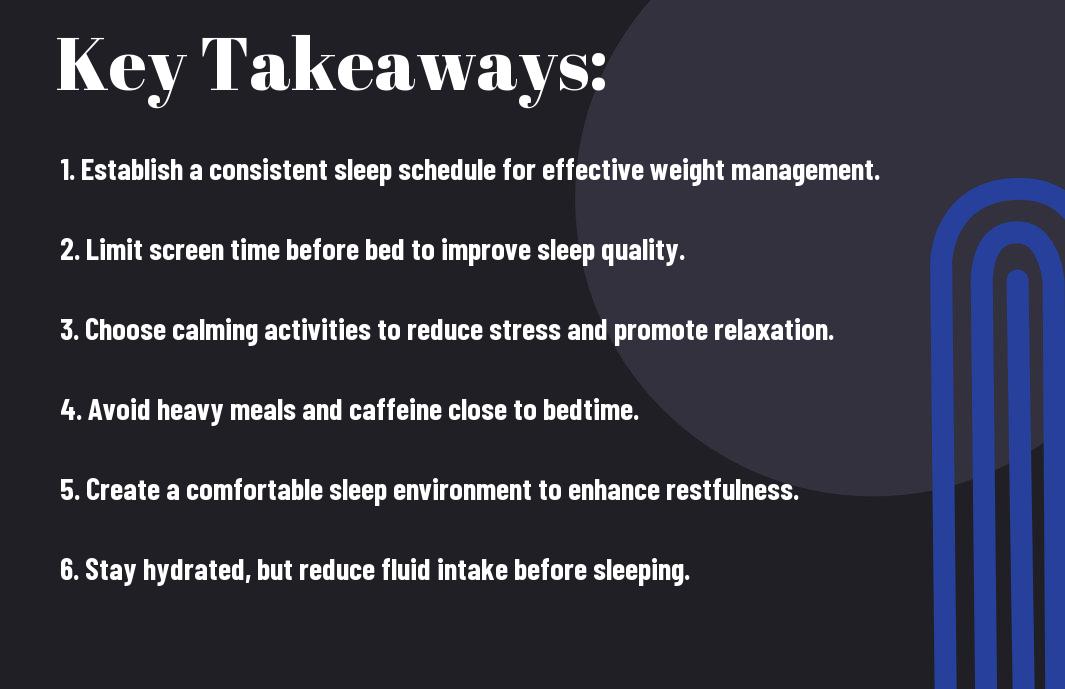 Key Takeaways:

1. Establish a consistent sleep schedule for effective weight management.

2. Limit screen time before bed to improve sleep quality.

3. Choose calming activities to reduce stress and promote relaxation.

4. Avoid heavy meals and caffeine close to bedtime.

5. Create a comfortable sleep environment to enhance restfulness.

6. Stay hydrated, but reduce fluid intake before sleeping.